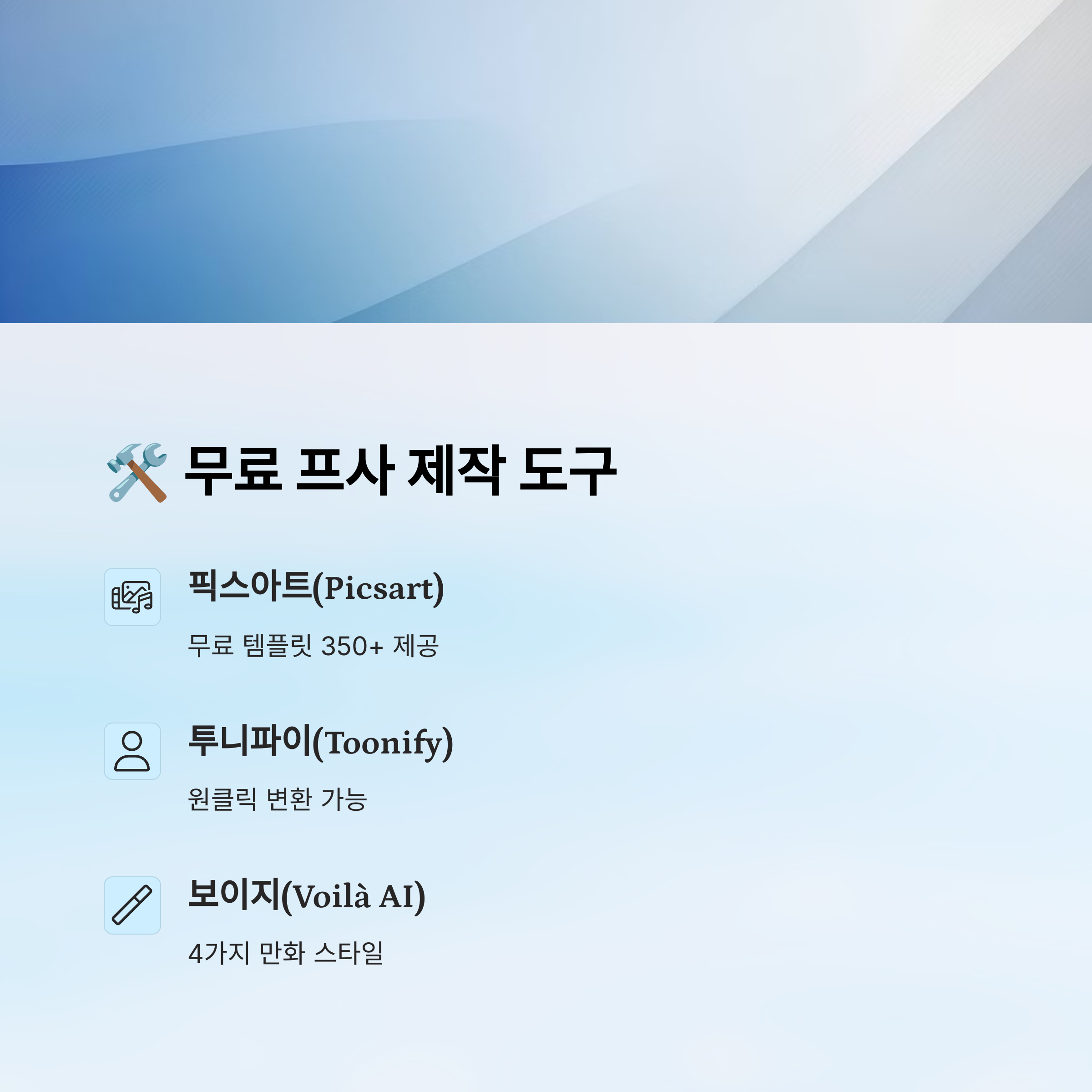 🛠️ 무료 프사 제작 도구

픽스아트(Picsart)

무료 템플릿 350+ 제공

투니파이(Toonify)

원클릭 변환 가능

보이지(Voilà AI)

4가지 만화 스타일